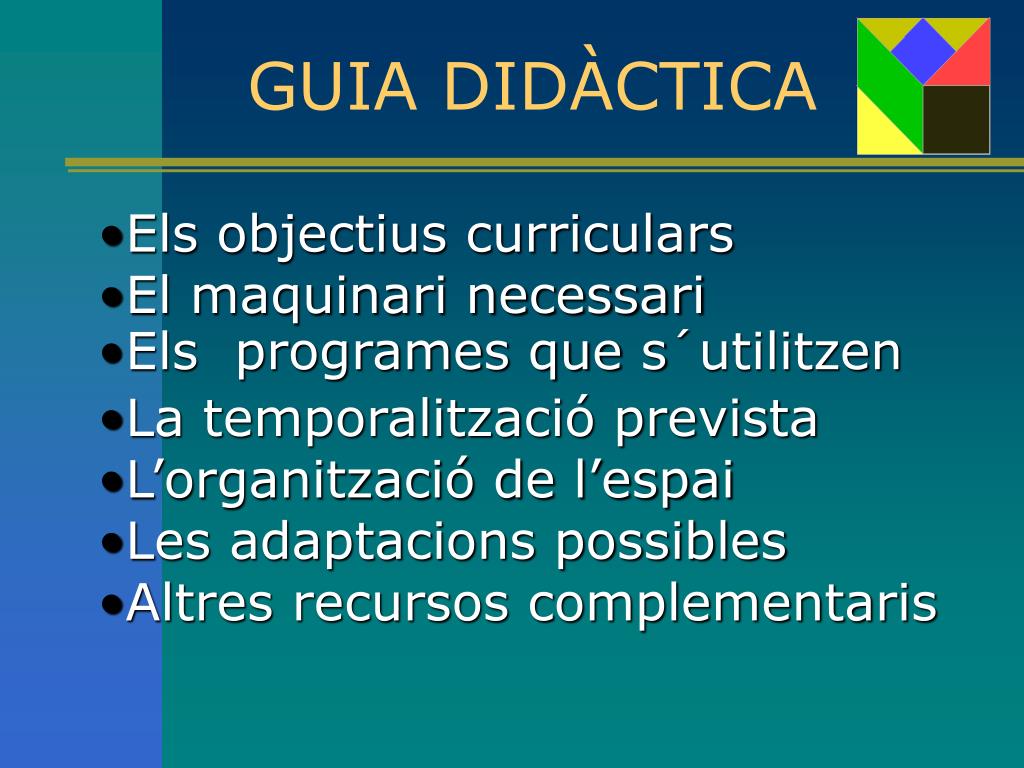 GUIA DIDÀCTICA

•Els objectius curriculars
•El maquinari necessari
•Els  programes que s´utilitzen
•La temporalització prevista
•L’organització de l’espai
•Les adaptacions possibles
•Altres recursos complementaris